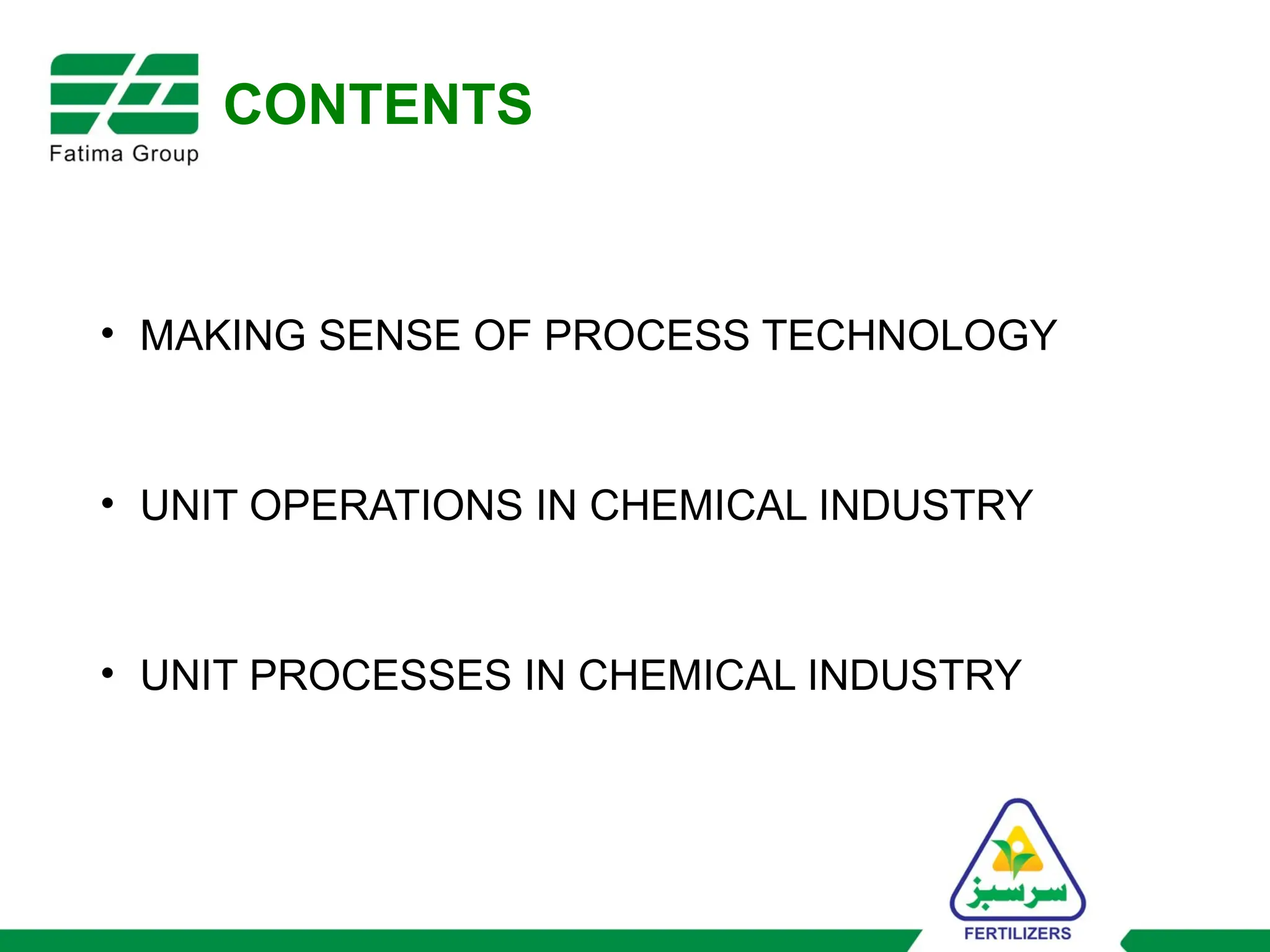 Fatima Group

CONTENTS

• MAKING SENSE OF PROCESS TECHNOLOGY

• UNIT OPERATIONS IN CHEMICAL INDUSTRY

• UNIT PROCESSES IN CHEMICAL INDUSTRY

سرسبز
FERTILIZERS